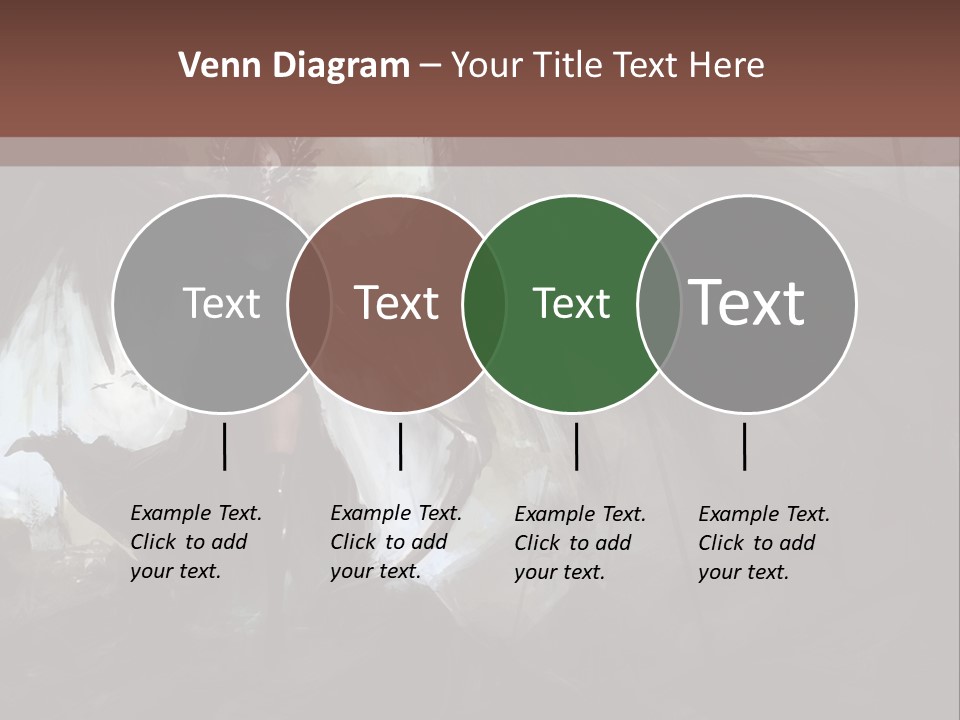 Venn Diagram – Your Title Text Here

Text

Text

Text

Text

Example Text. Click to add your text.

Example Text. Click to add your text.

Example Text. Click to add your text.

Example Text. Click to add your text.